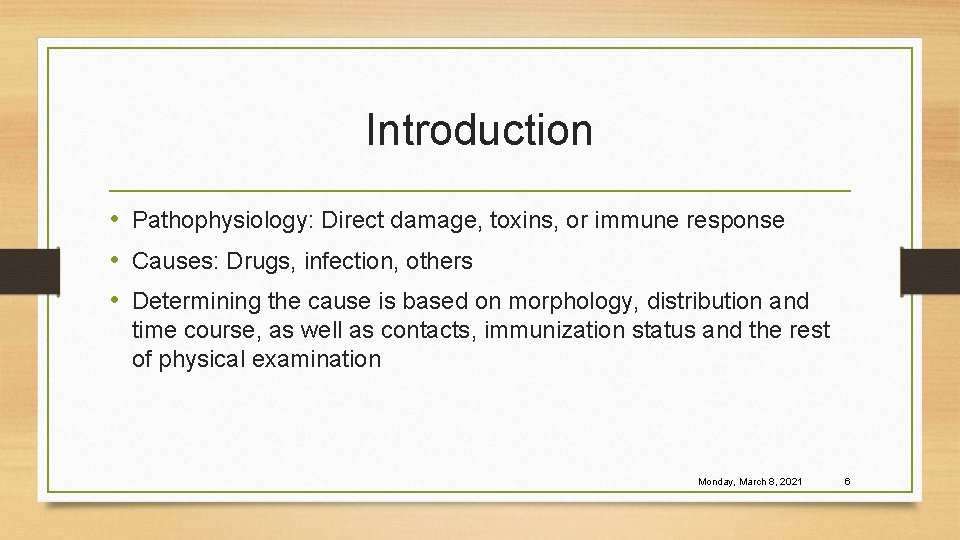 Introduction

• Pathophysiology: Direct damage, toxins, or immune response
• Causes: Drugs, infection, others
• Determining the cause is based on morphology, distribution and time course, as well as contacts, immunization status and the rest of physical examination

Monday, March 8, 2021 6